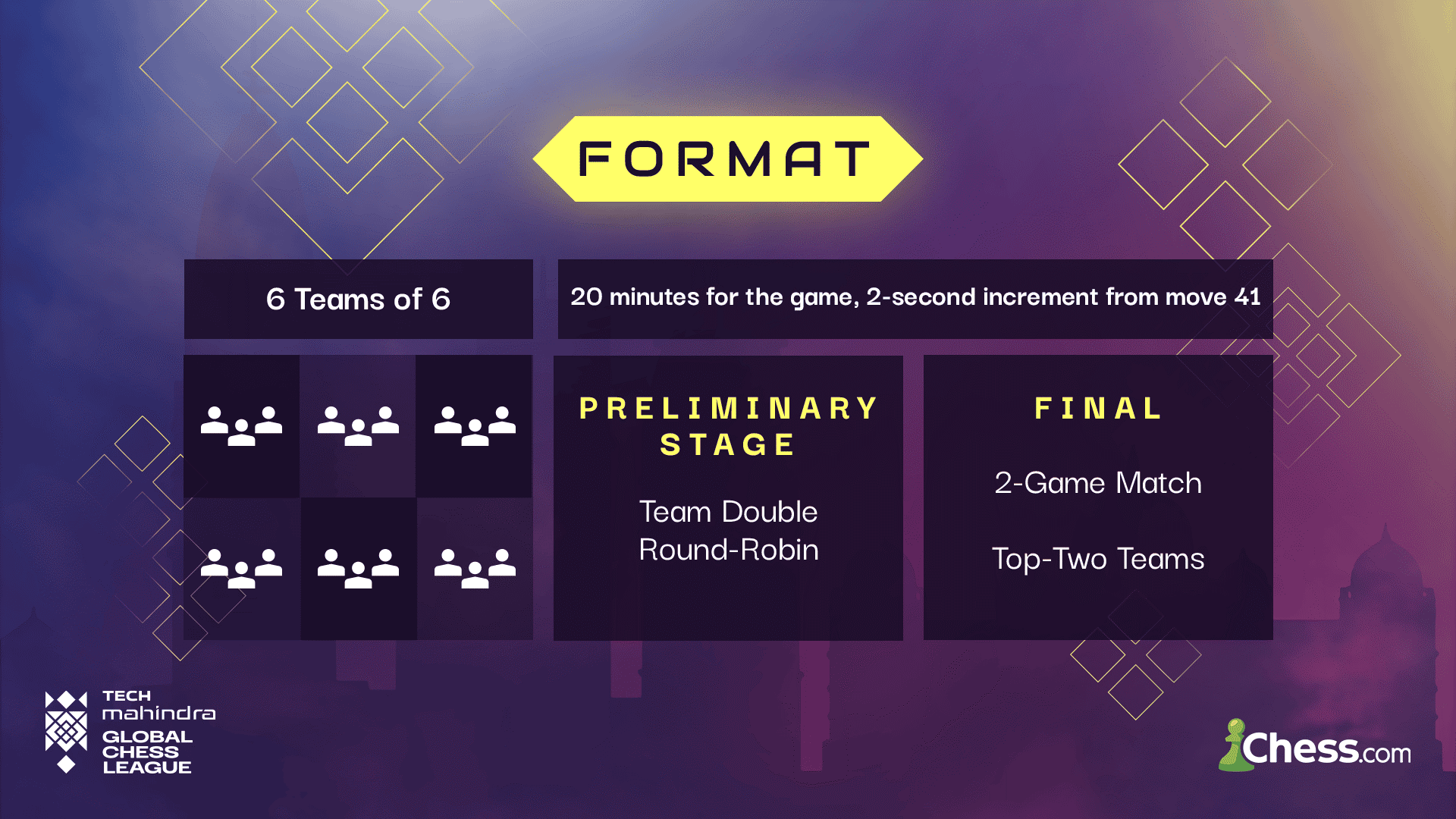 FORMAT

6 Teams of 6

20 minutes for the game, 2-second increment from move 41

PRELIMINARY STAGE

Team Double Round-Robin

FINAL

2-Game Match

Top-Two Teams

TECH
mahindra
GLOBAL
CHESS
LEAGUE

Chess.com